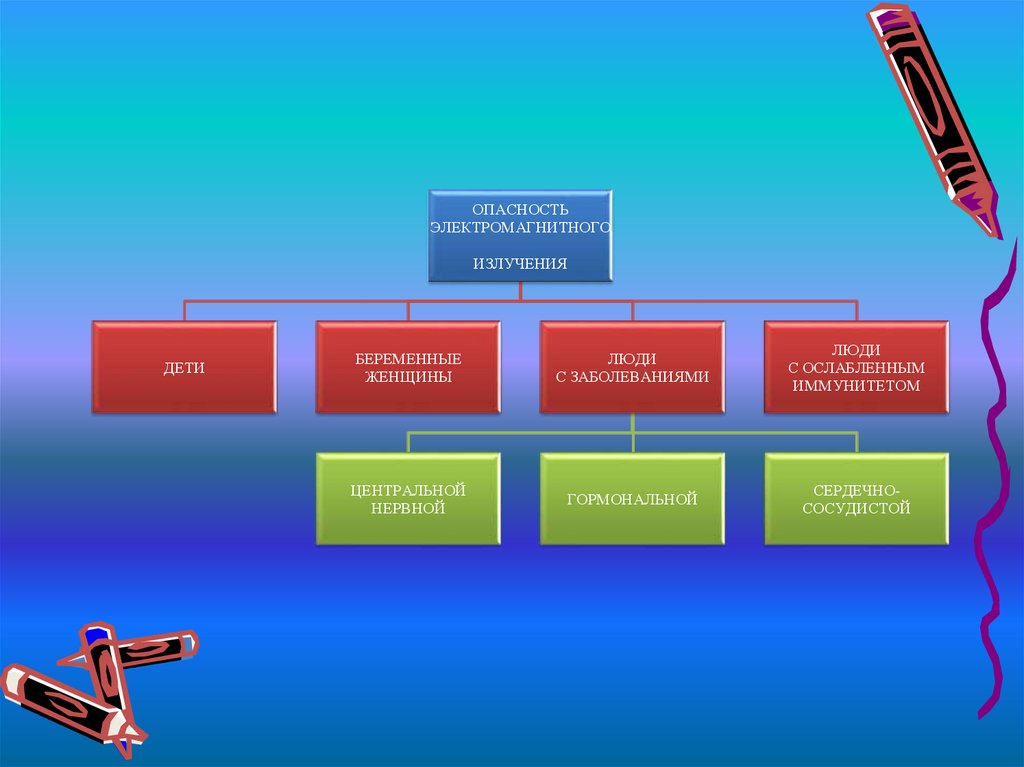 ОПАСНОСТЬ ЭЛЕКТРОМАГНИТНОГО

ИЗЛУЧЕНИЯ

ДЕТИ

БЕРЕМЕННЫЕ ЖЕНЩИНЫ

ЛЮДИ С ЗАБОЛЕВАНИЯМИ

ЛЮДИ С ОСЛАБЛЕННЫМ ИММУНИТЕТОМ

ЦЕНТРАЛЬНОЙ НЕРВНОЙ

ГОРМОНАЛЬНОЙ

СЕРДЕЧНО-СОСУДИСТОЙ